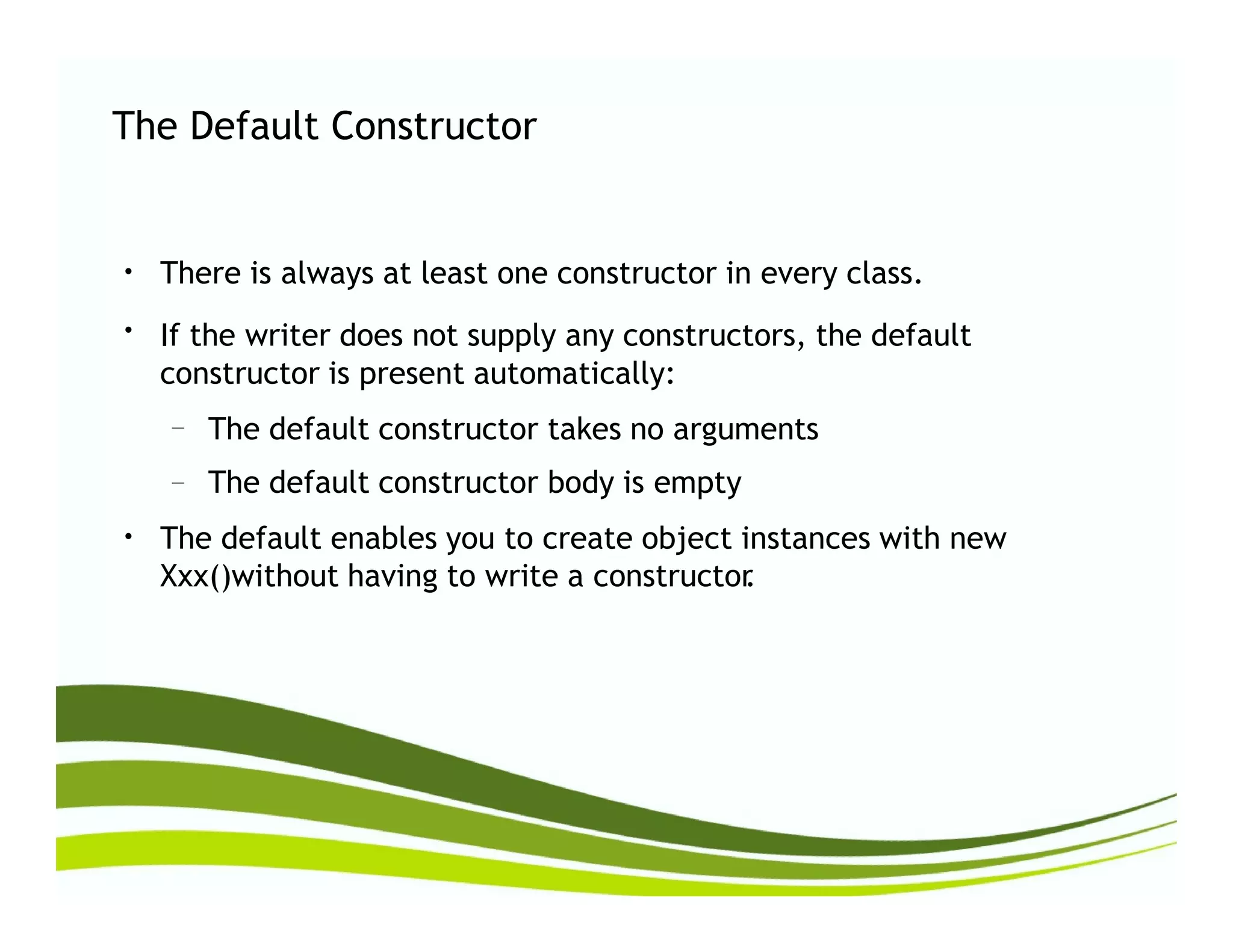 The Default Constructor

• There is always at least one constructor in every class.

• If the writer does not supply any constructors, the default constructor is present automatically:

– The default constructor takes no arguments

– The default constructor body is empty

• The default enables you to create object instances with new Xxx()without having to write a constructor.